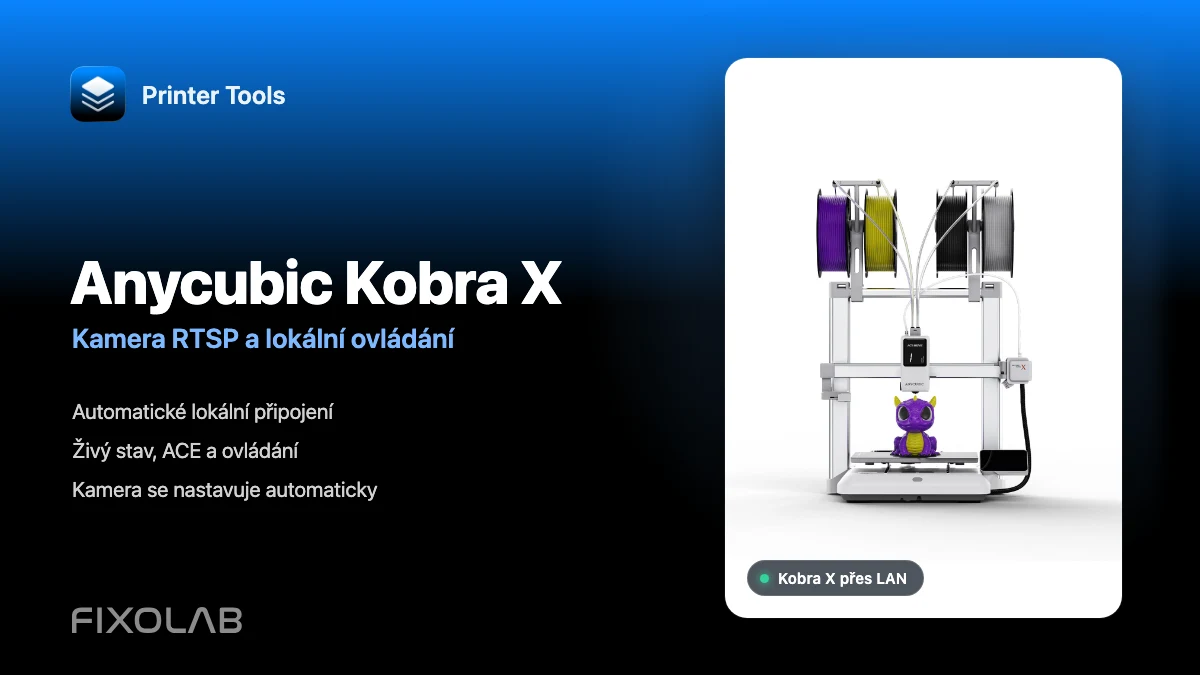 Printer Tools

Anycubic Kobra X

Kamera RTSP a lokální ovládání

Automatické lokální připojení

Živý stav, ACE a ovládání

Kamera se nastavuje automaticky

FIXOLAB

Kobra X přes LAN